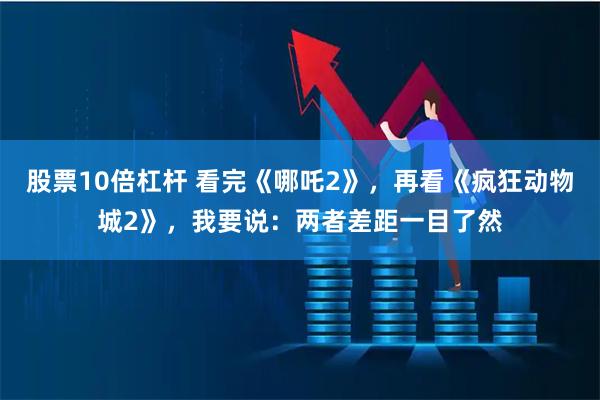 股票10倍杠杆 看完《哪吒2》，再看《疯狂动物城2》，我要说：两者差距一目了然